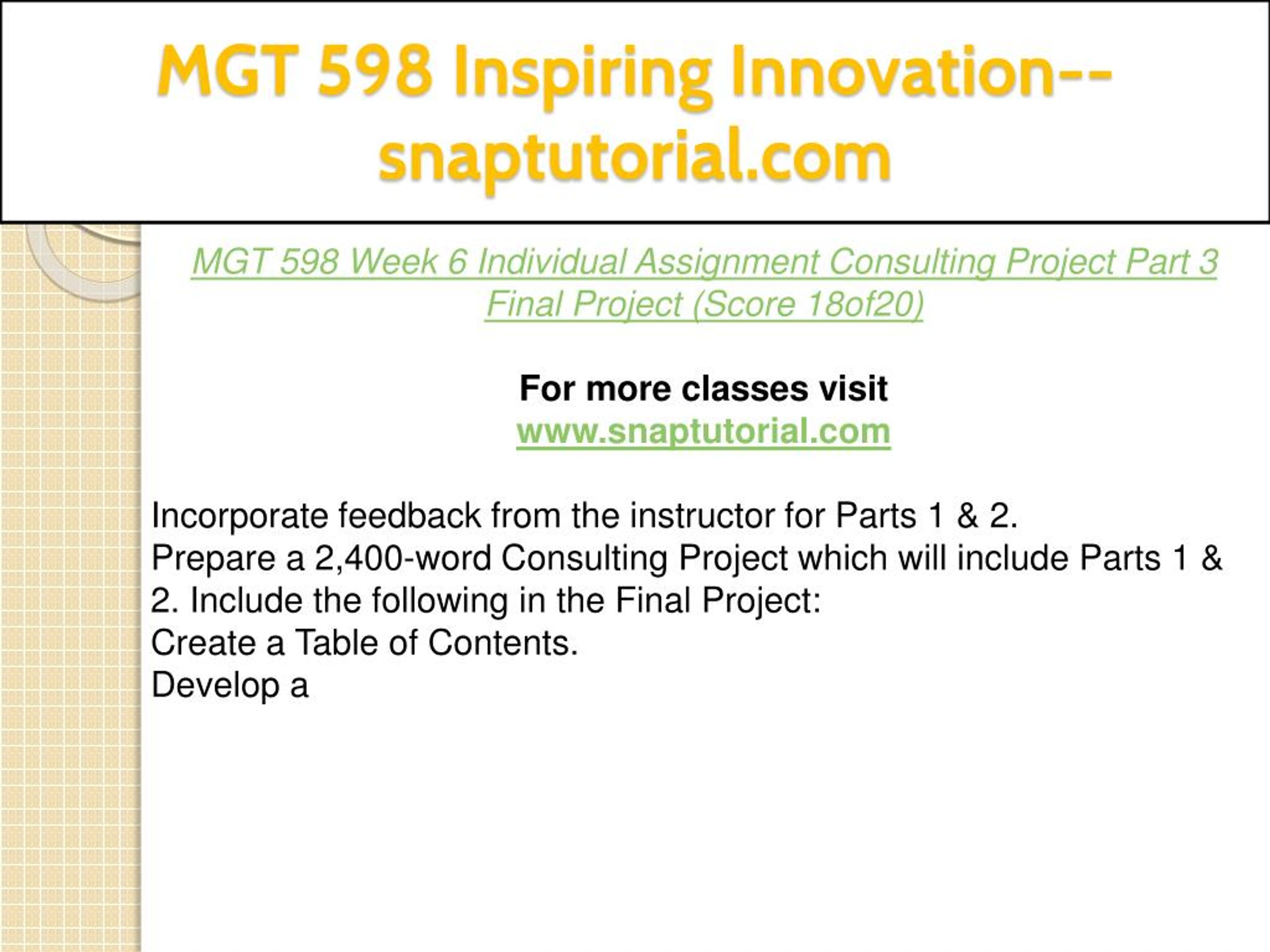 MGT 598 Inspiring Innovation--snaptutorial.com

MGT 598 Week 6 Individual Assignment Consulting Project Part 3 Final Project (Score 18of20)

For more classes visit
www.snaptutorial.com

Incorporate feedback from the instructor for Parts 1 & 2.
Prepare a 2,400-word Consulting Project which will include Parts 1 & 2. Include the following in the Final Project:
Create a Table of Contents.
Develop a